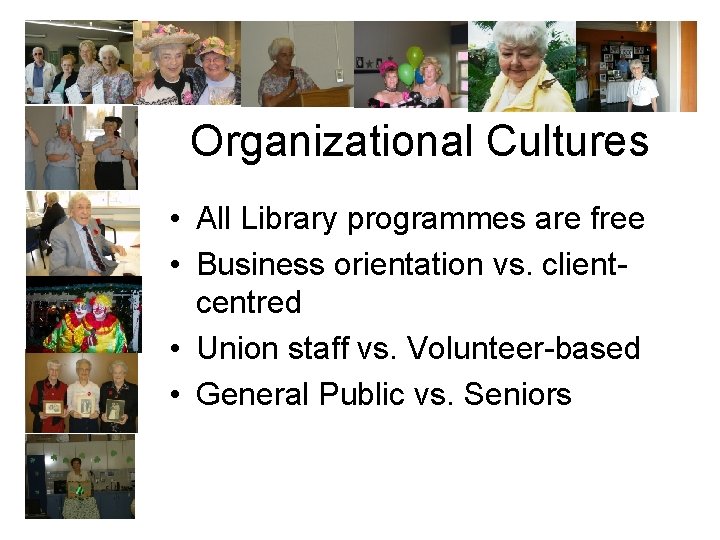 Organizational Cultures

• All Library programmes are free
• Business orientation vs. client-centred
• Union staff vs. Volunteer-based
• General Public vs. Seniors